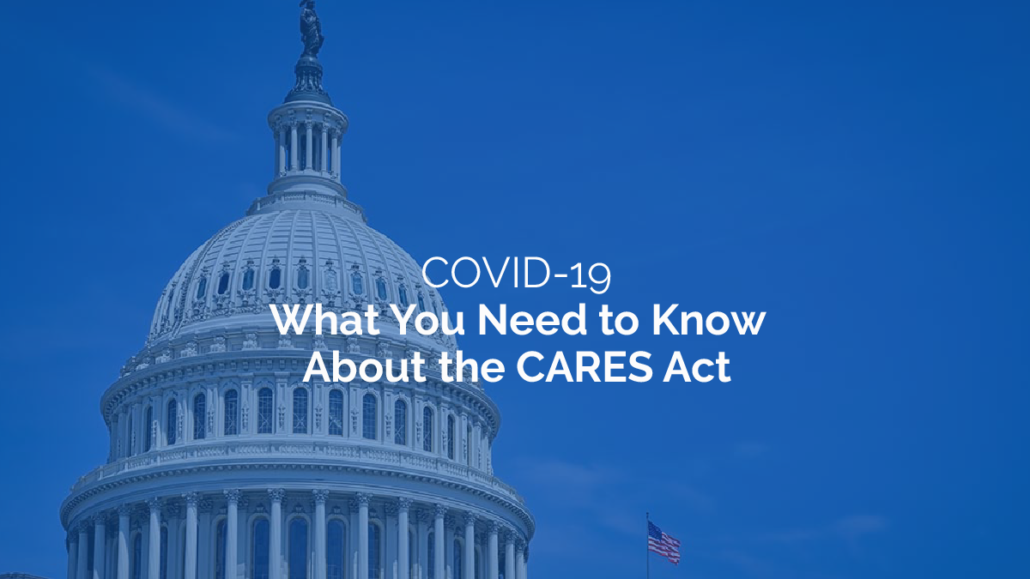 COVID-19
What You Need to Know About the CARES Act